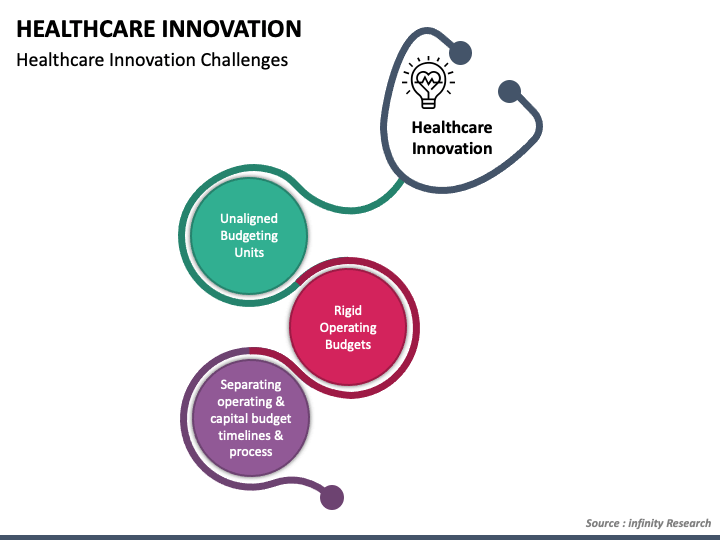 HEALTHCARE INNOVATION

Healthcare Innovation Challenges

Healthcare Innovation

Unaligned Budgeting Units

Rigid Operating Budgets

Separating operating & capital budget timelines & process

Source : infinity Research